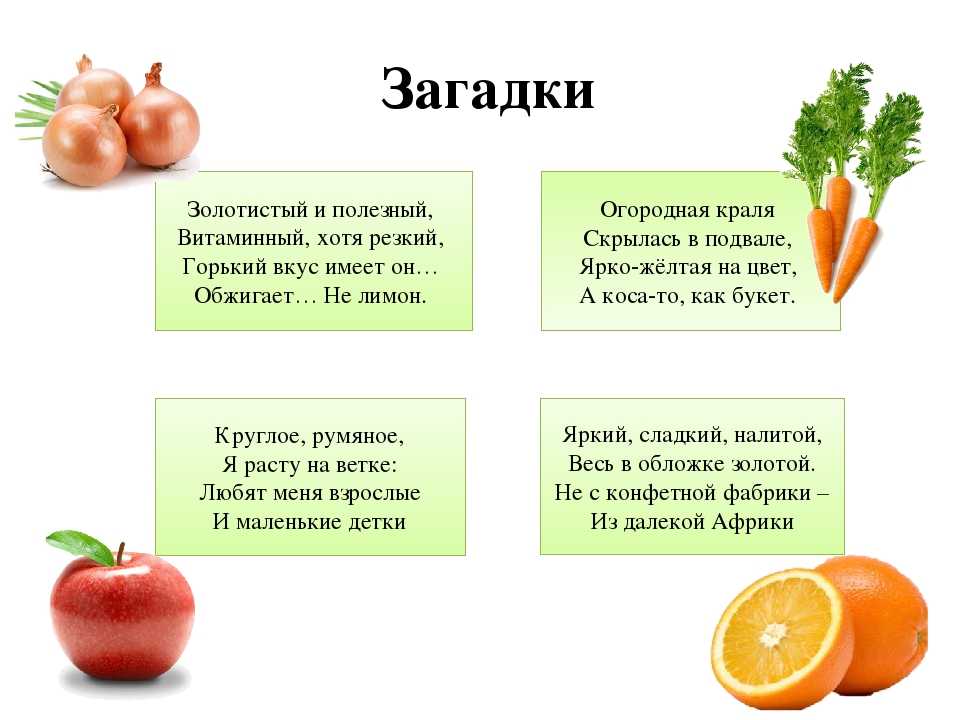 Загадки

Золотистый и полезный,
Витаминный, хотя резкий,
Горький вкус имеет он…
Обжигает… Не лимон.

Огородная краля
Скрылась в подвале,
Ярко-жёлтая на цвет,
А коса-то, как букет.

Круглое, румяное,
Я расту на ветке:
Любят меня взрослые
И маленькие детки

Яркий, сладкий, налитой,
Весь в обложке золотой.
Не с конфетной фабрики –
Из далекой Африки